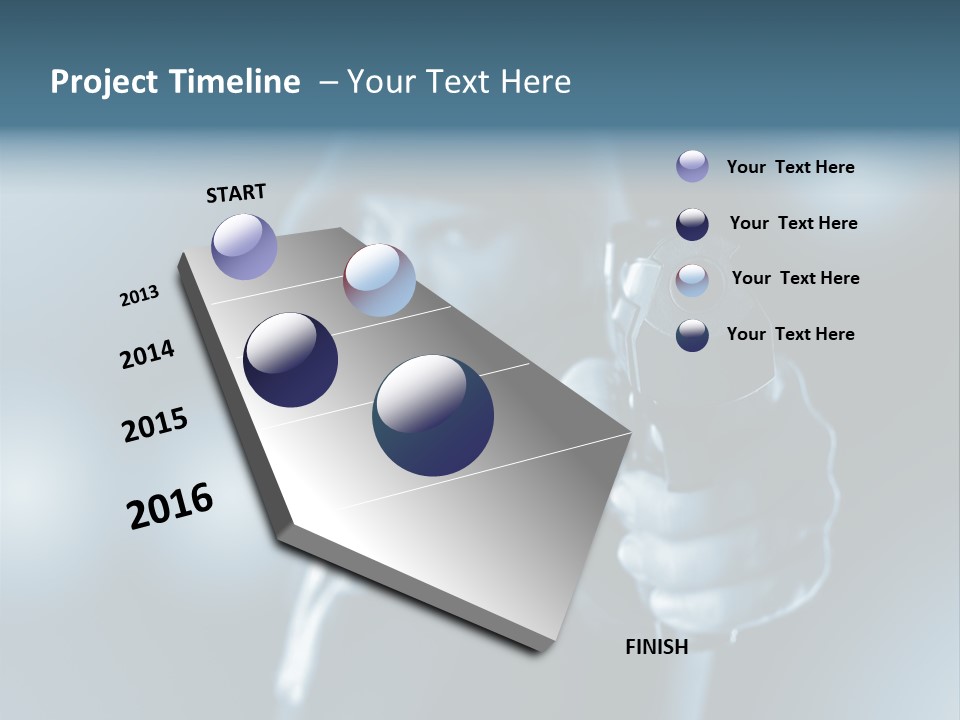 Project Timeline – Your Text Here

START

2013

2014

2015

2016

FINISH

Your Text Here

Your Text Here

Your Text Here

Your Text Here